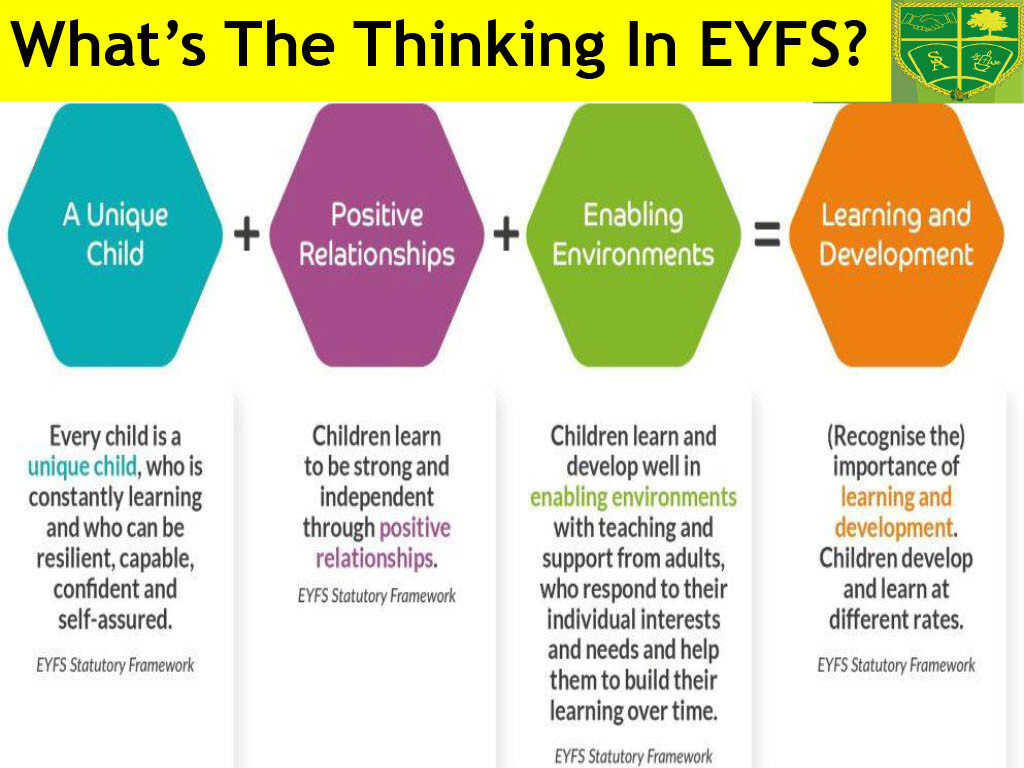 What's The Thinking In EYFS?

A Unique Child + Positive Relationships + Enabling Environments = Learning and Development

Every child is a unique child, who is constantly learning and who can be resilient, capable, confident and self-assured.

EYFS Statutory Framework

Children learn to be strong and independent through positive relationships.

EYFS Statutory Framework

Children learn and develop well in enabling environments with teaching and support from adults, who respond to their individual interests and needs and help them to build their learning over time.

EYFS Statutory Framework

(Recognise the) importance of learning and development. Children develop and learn at different rates.

EYFS Statutory Framework